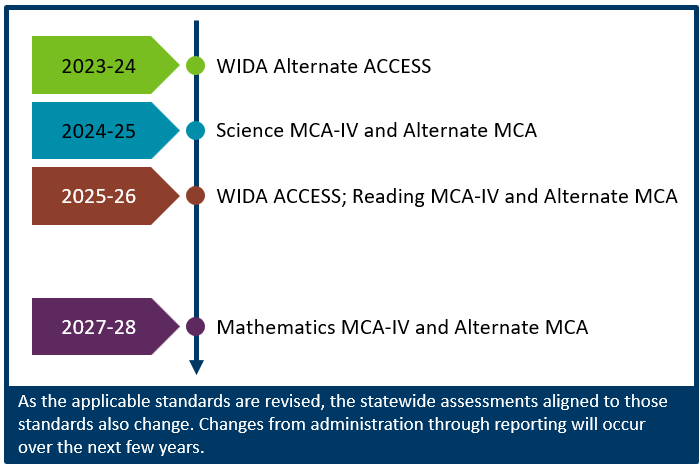 2023-24
WIDA Alternate ACCESS

2024-25
Science MCA-IV and Alternate MCA

2025-26
WIDA ACCESS; Reading MCA-IV and Alternate MCA

2027-28
Mathematics MCA-IV and Alternate MCA

As the applicable standards are revised, the statewide assessments aligned to those standards also change. Changes from administration through reporting will occur over the next few years.